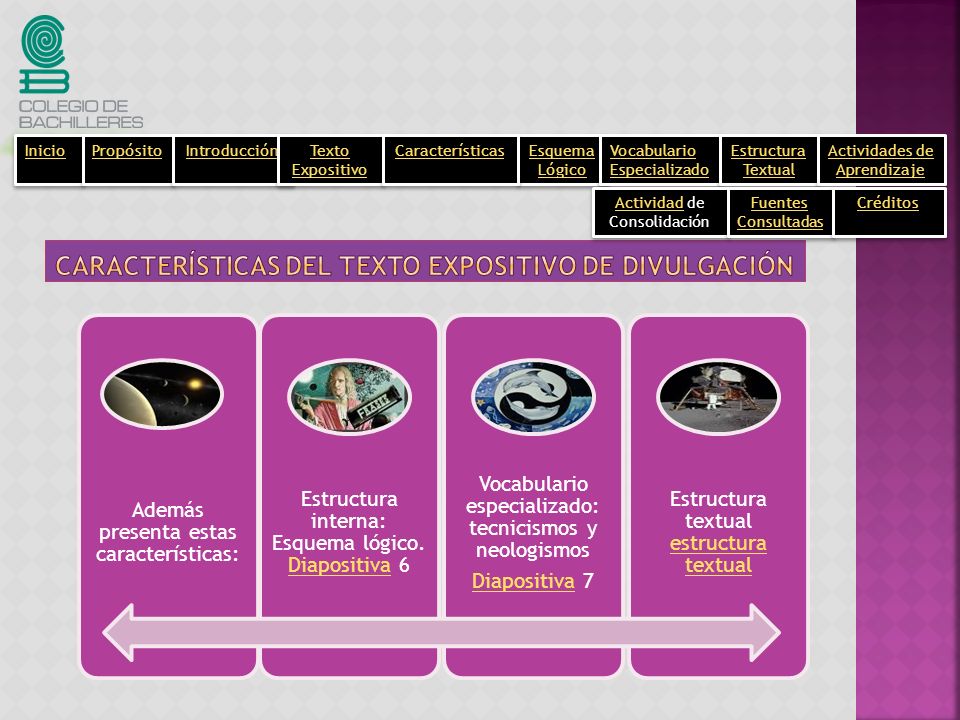 COLEGIO DE BACHILLERES

Inicio
Propósito
Introducción
Texto Expositivo
Características
Esquema Lógico
Vocabulario Especializado
Estructura Textual
Actividades de Aprendizaje
Actividad de Consolidación
Fuentes Consultadas
Créditos

CARACTERÍSTICAS DEL TEXTO EXPOSITIVO DE DIVULGACIÓN

Además presenta estas características:

Estructura interna: Esquema lógico. Diapositiva 6

Vocabulario especializado: tecnicismos y neologismos Diapositiva 7

Estructura textual estructura textual